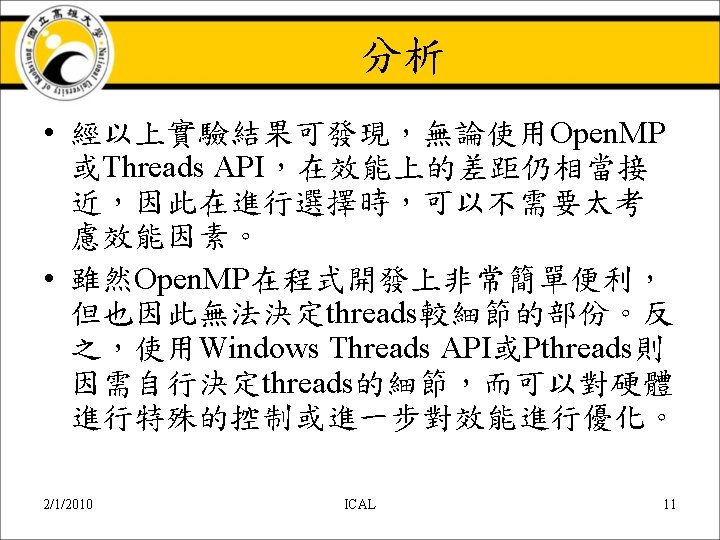 國立高雄大學 National University of Kaohsiung

分析

• 經以上實驗結果可發現，無論使用OpenMP或Threads API，在效能上的差距仍相當接近，因此在進行選擇時，可以不需要太考慮效能因素。

• 雖然OpenMP在程式開發上非常簡單便利，但也因此無法決定threads較細節的部份。反之，使用Windows Threads API或Pthreads則因需自行決定threads的細節，而可以對硬體進行特殊的控制或進一步對效能進行優化。

2/1/2010 ICAL 11